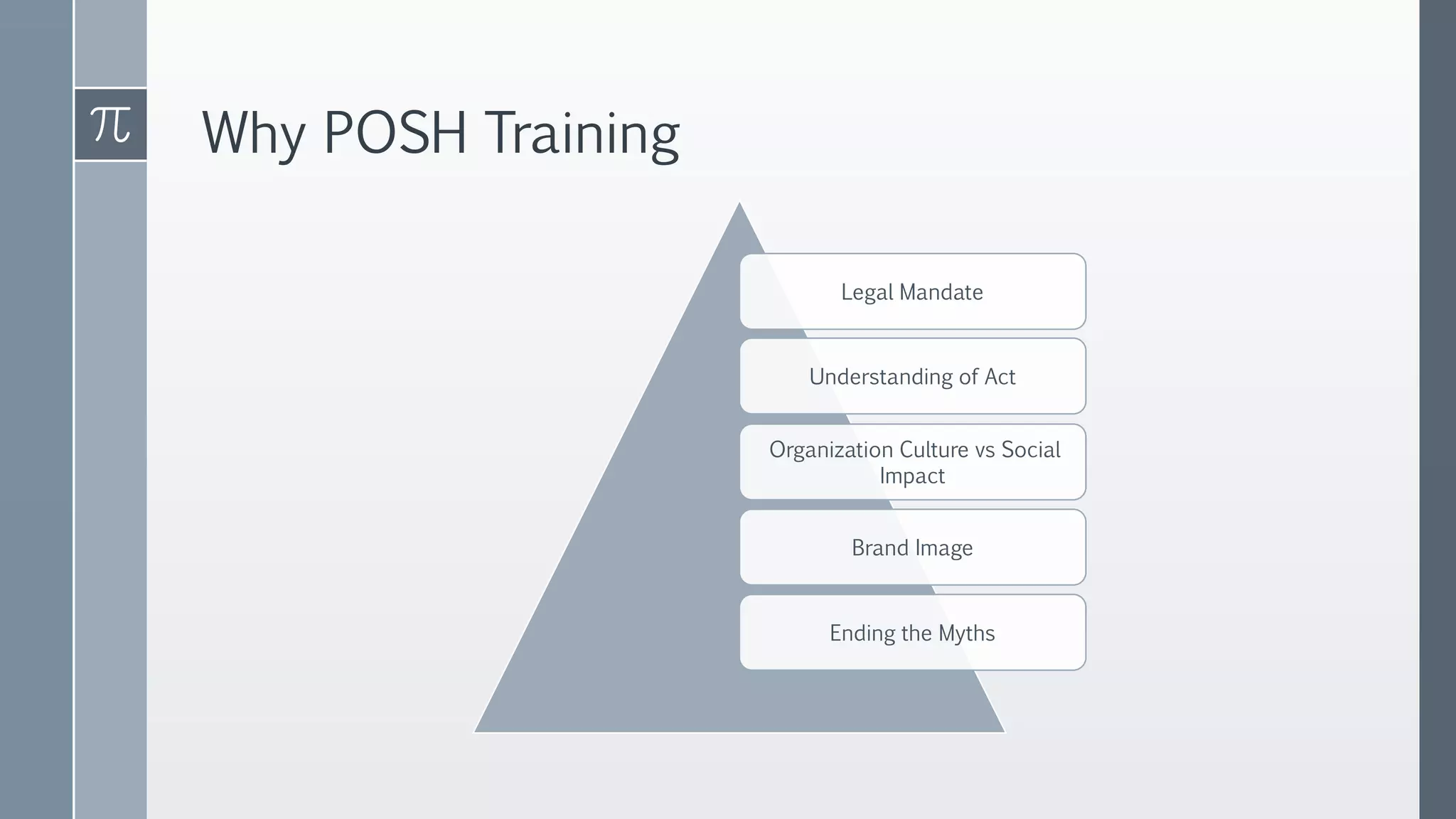 $\pi$

Why POSH Training

Legal Mandate

Understanding of Act

Organization Culture vs Social Impact

Brand Image

Ending the Myths